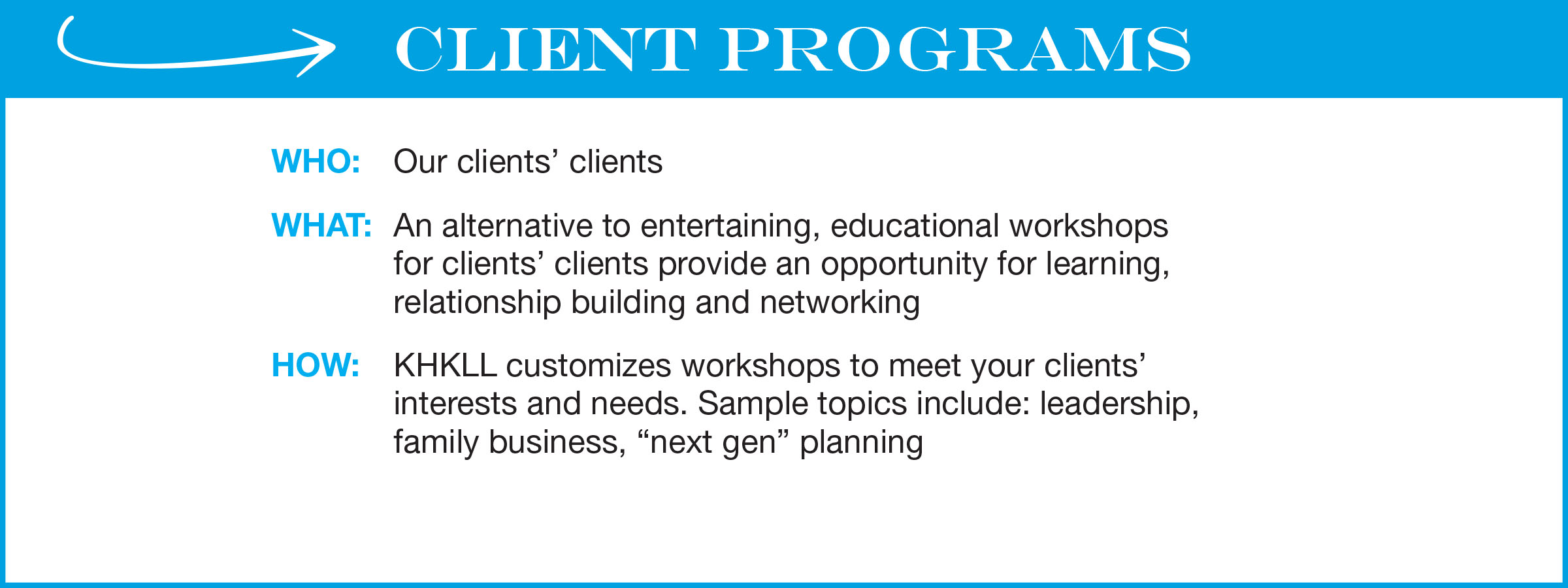 CLIENT PROGRAMS

WHO: Our clients’ clients

WHAT: An alternative to entertaining, educational workshops for clients’ clients provide an opportunity for learning, relationship building and networking

HOW: KHKLL customizes workshops to meet your clients’ interests and needs. Sample topics include: leadership, family business, “next gen” planning